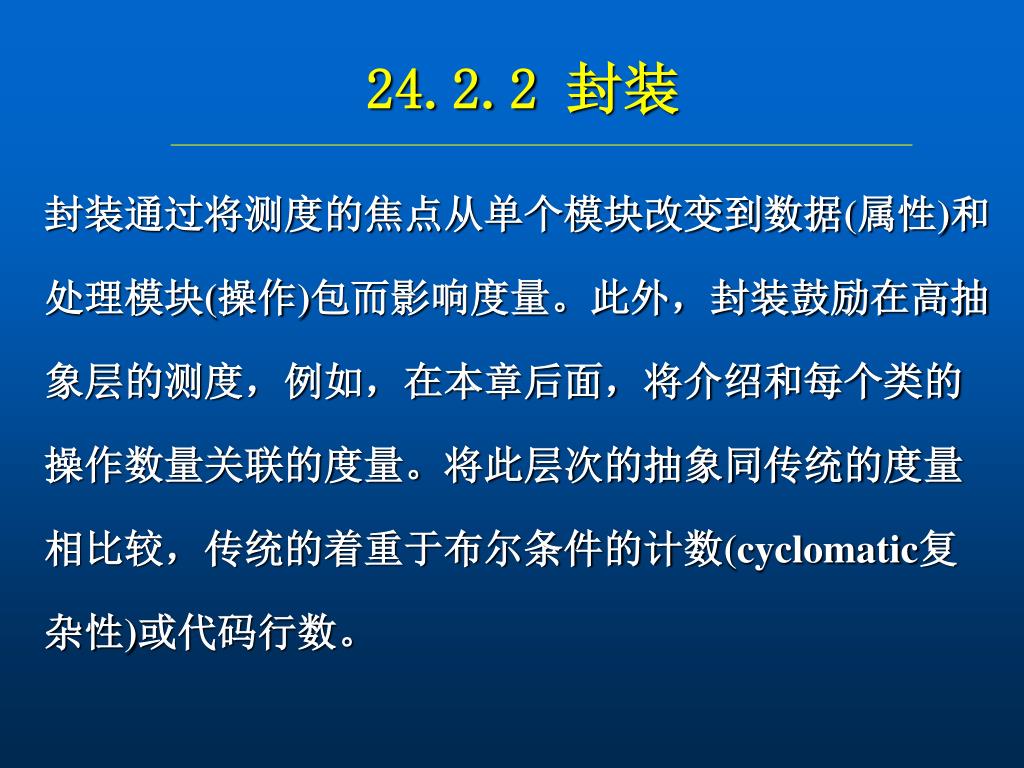 24.2.2 封装

封装通过将测度的焦点从单个模块改变到数据(属性)和处理模块(操作)包而影响度量。此外，封装鼓励在高抽象层的测度，例如，在本章后面，将介绍和每个类的操作数量关联的度量。将此层次的抽象同传统的度量相比较，传统的着重于布尔条件的计数(cyclomatic复杂性)或代码行数。